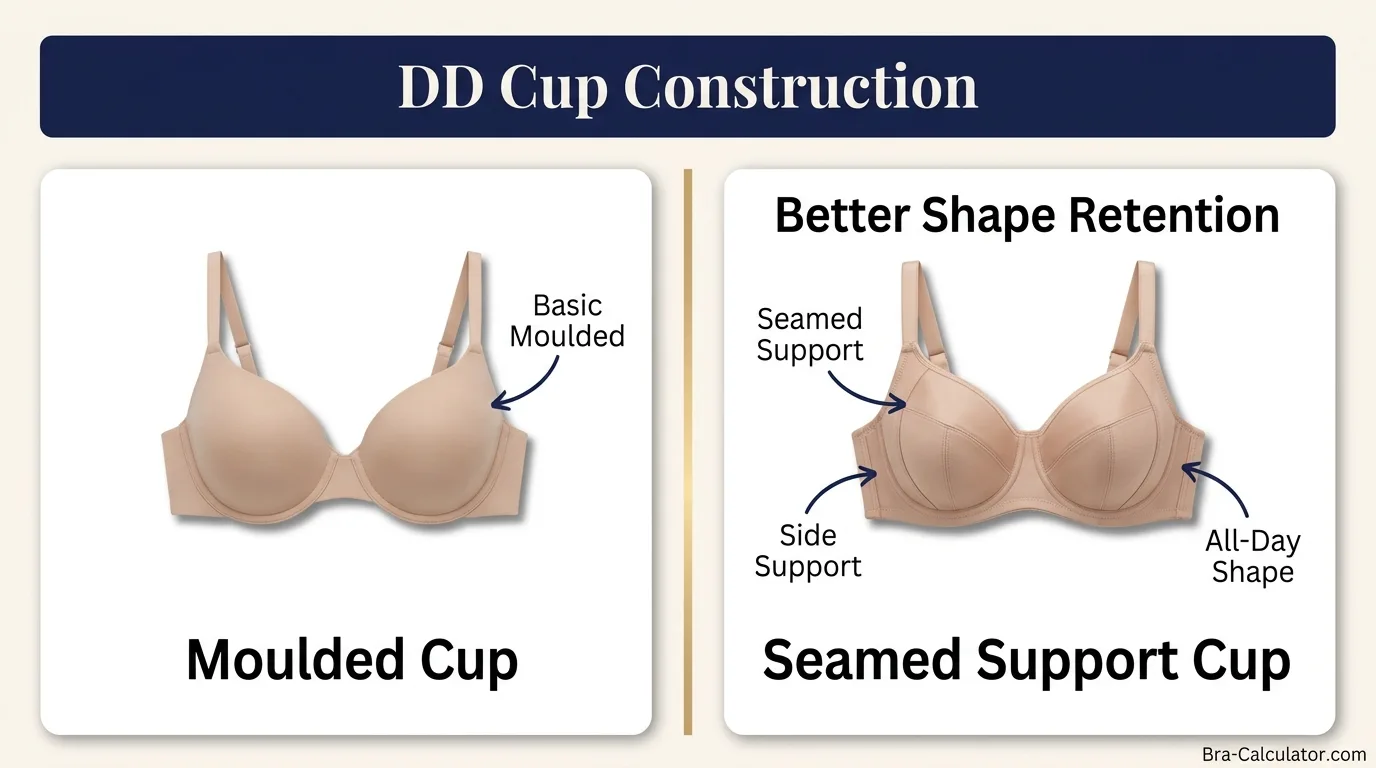 DD Cup Construction

Basic Moulded

Moulded Cup

Better Shape Retention

Seamed Support

Side Support

All-Day Shape

Seamed Support Cup

Bra-Calculator.com